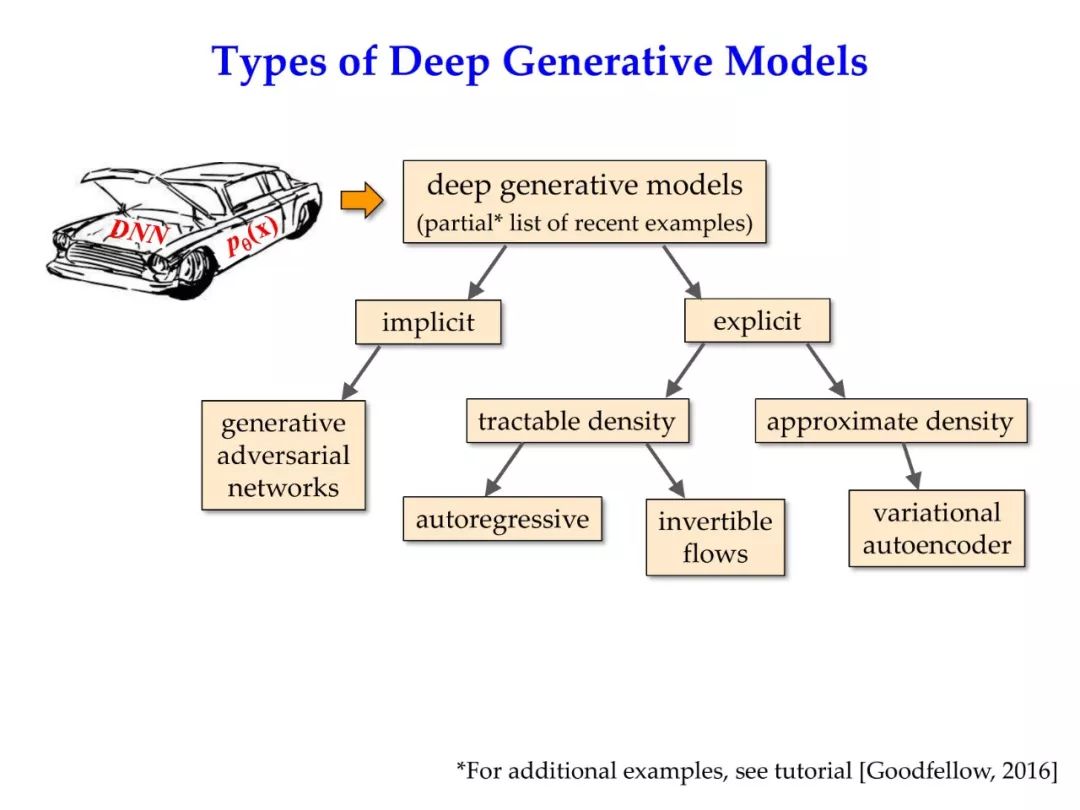 Types of Deep Generative Models

DNN

$p_\theta(x)$

deep generative models
(partial* list of recent examples)

implicit

explicit

generative adversarial networks

tractable density

approximate density

autoregressive

invertible flows

variational autoencoder

*For additional examples, see tutorial [Goodfellow, 2016]